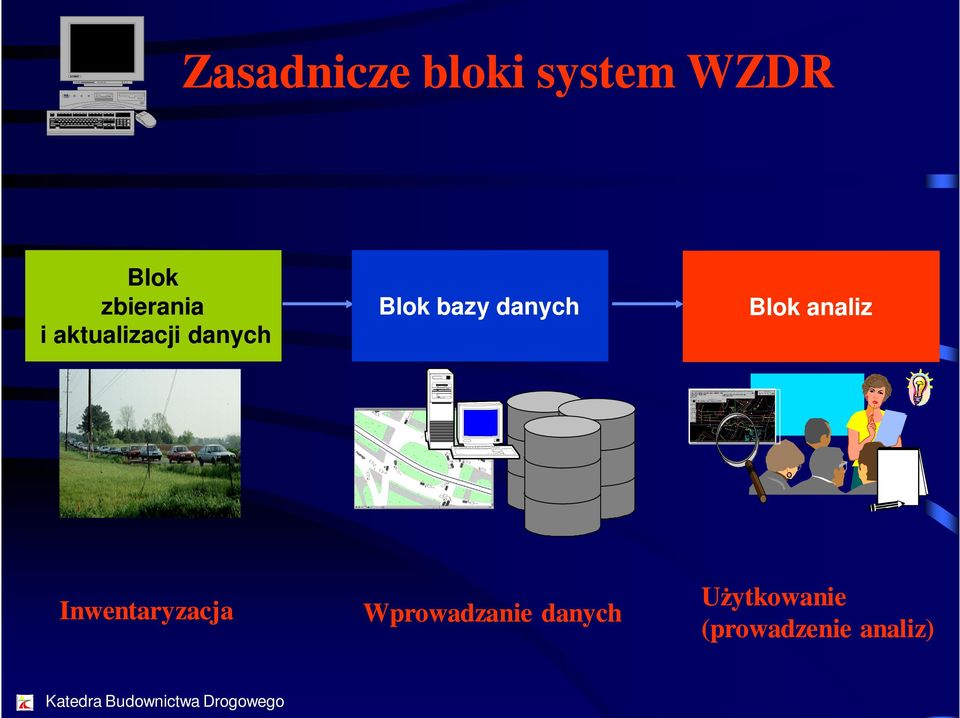 Zasadnicze bloki system WZDR

Blok zbierania i aktualizacji danych

Blok bazy danych

Blok analiz

Inwentaryzacja

Wprowadzanie danych

Użytkowanie (prowadzenie analiz)

Katedra Budownictwa Drogowego